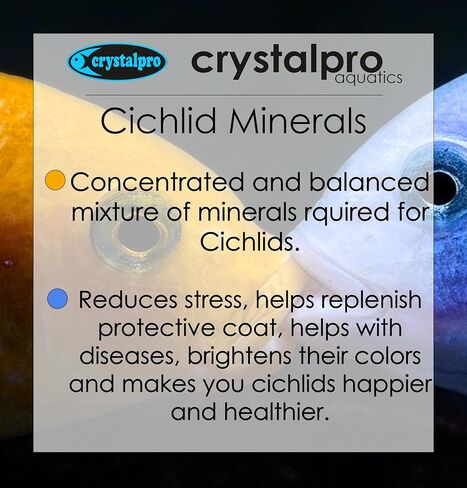 crystalpro

crystalpro aquatics

Cichlid Minerals

Concentrated and balanced mixture of minerals rquired for Cichlids.

Reduces stress, helps replenish protective coat, helps with diseases, brightens their colors and makes you cichlids happier and healthier.